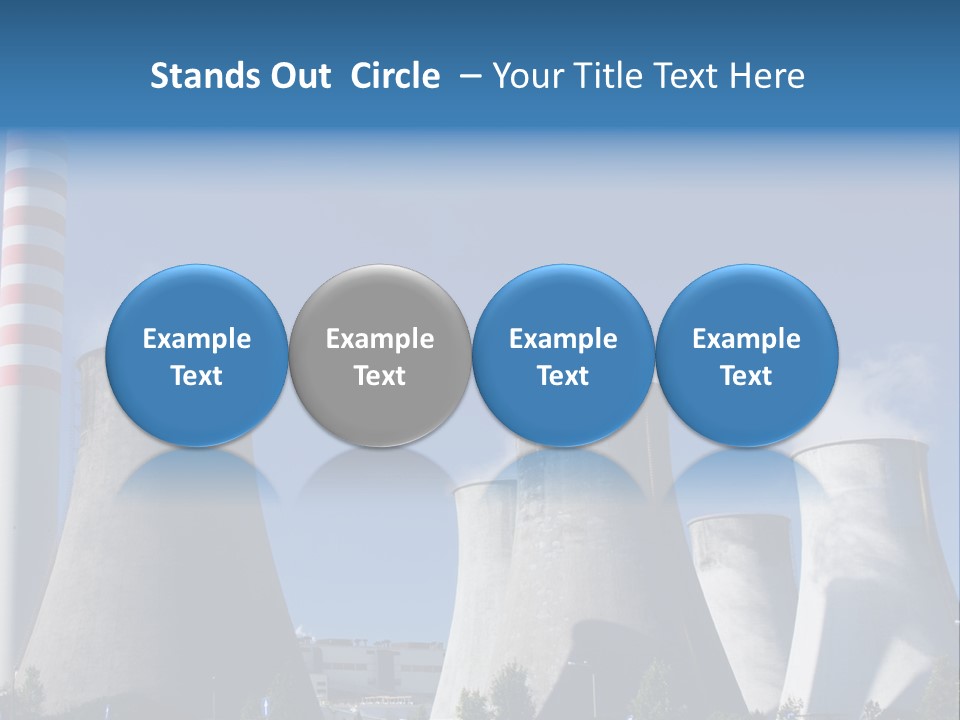 Stands Out Circle – Your Title Text Here

Example Text

Example Text

Example Text

Example Text